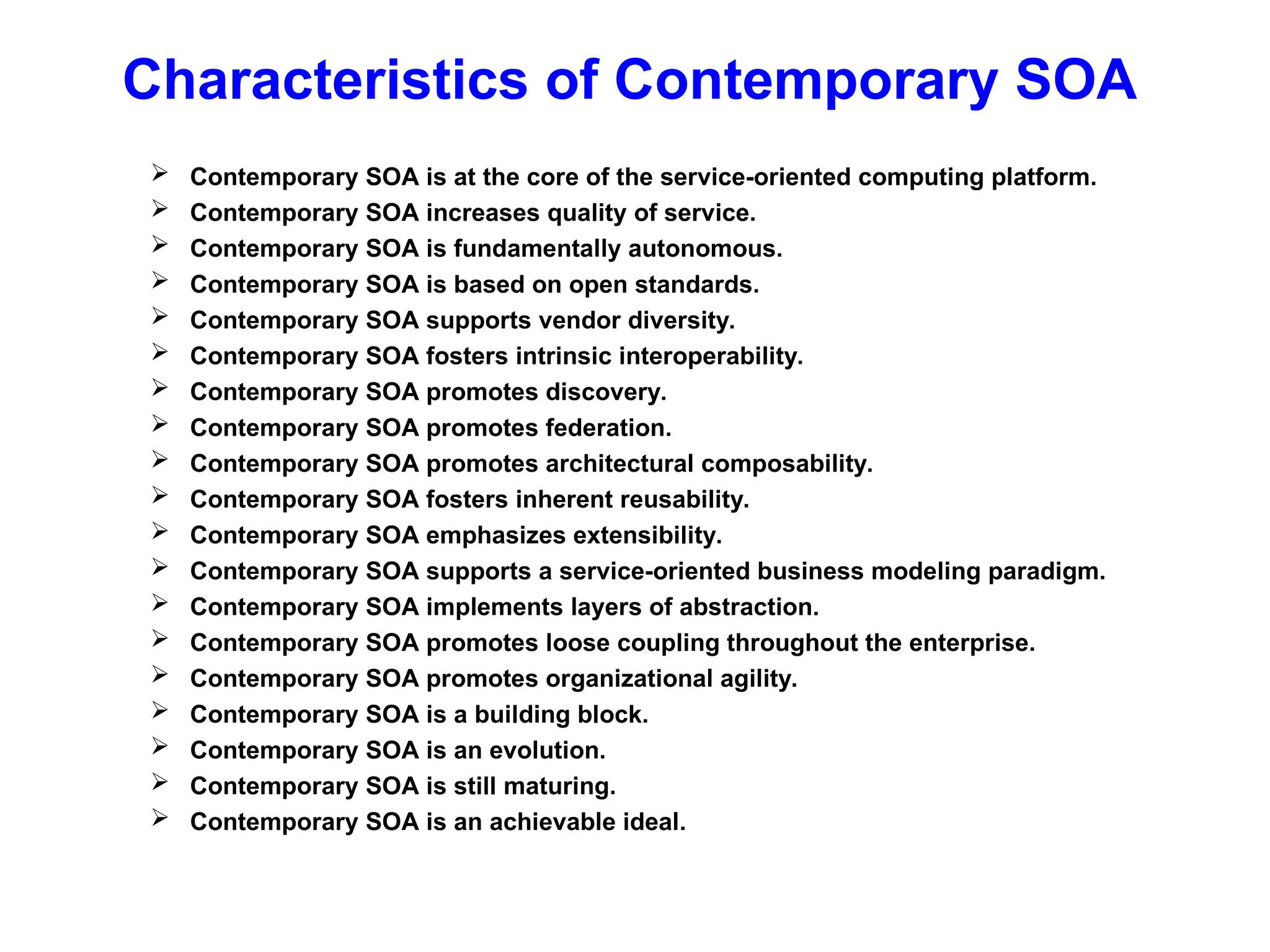 Characteristics of Contemporary SOA

➢ Contemporary SOA is at the core of the service-oriented computing platform.
➢ Contemporary SOA increases quality of service.
➢ Contemporary SOA is fundamentally autonomous.
➢ Contemporary SOA is based on open standards.
➢ Contemporary SOA supports vendor diversity.
➢ Contemporary SOA fosters intrinsic interoperability.
➢ Contemporary SOA promotes discovery.
➢ Contemporary SOA promotes federation.
➢ Contemporary SOA promotes architectural composability.
➢ Contemporary SOA fosters inherent reusability.
➢ Contemporary SOA emphasizes extensibility.
➢ Contemporary SOA supports a service-oriented business modeling paradigm.
➢ Contemporary SOA implements layers of abstraction.
➢ Contemporary SOA promotes loose coupling throughout the enterprise.
➢ Contemporary SOA promotes organizational agility.
➢ Contemporary SOA is a building block.
➢ Contemporary SOA is an evolution.
➢ Contemporary SOA is still maturing.
➢ Contemporary SOA is an achievable ideal.